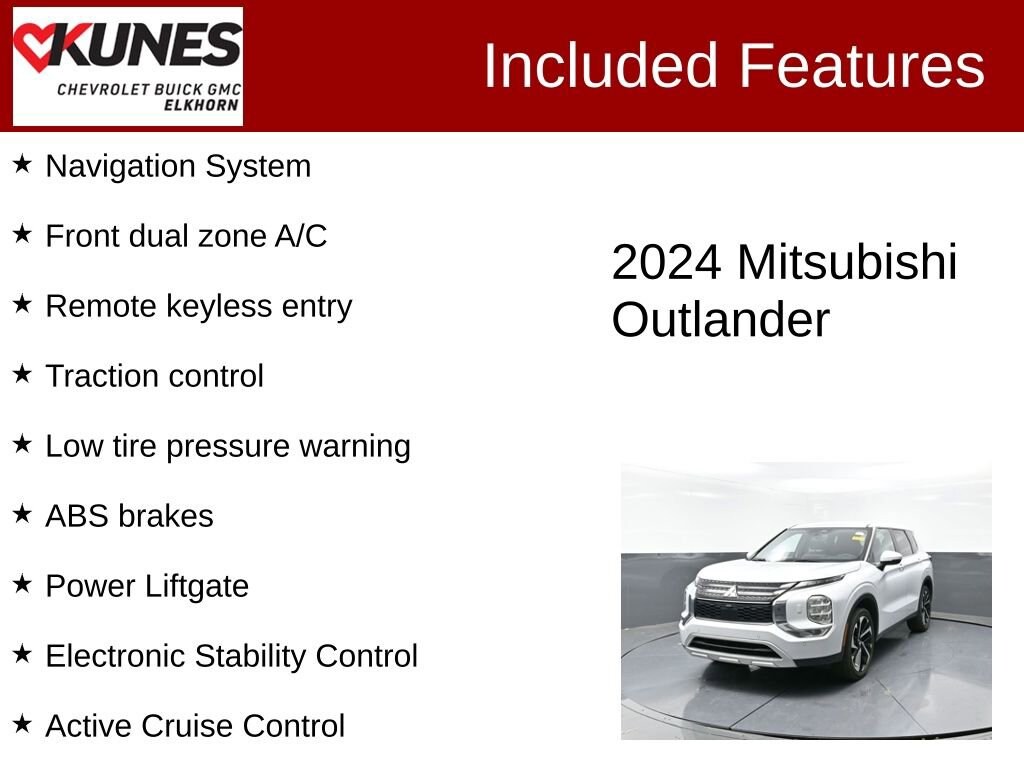 KUNES
CHEVROLET BUICK GMC
ELKHORN

Included Features

★ Navigation System

★ Front dual zone A/C

★ Remote keyless entry

★ Traction control

★ Low tire pressure warning

★ ABS brakes

★ Power Liftgate

★ Electronic Stability Control

★ Active Cruise Control

2024 Mitsubishi Outlander